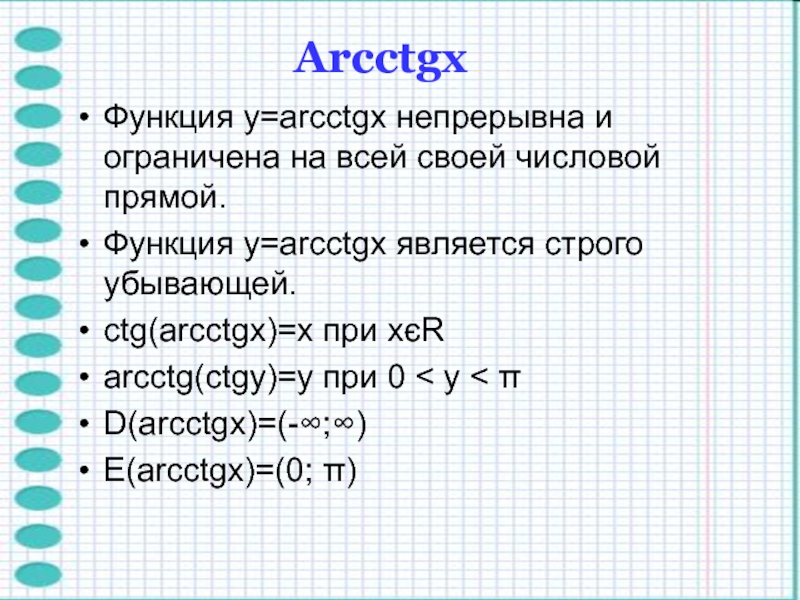 Arcctgx

• Функция y=arcctgx непрерывна и ограничена на всей своей числовой прямой.

• Функция y=arcctgx является строго убывающей.

• ctg(arcctgx)=x при xєR

• arcctg(ctgy)=y при 0 < y < π

• D(arcctgx)=(-∞;∞)

• E(arcctgx)=(0; π)